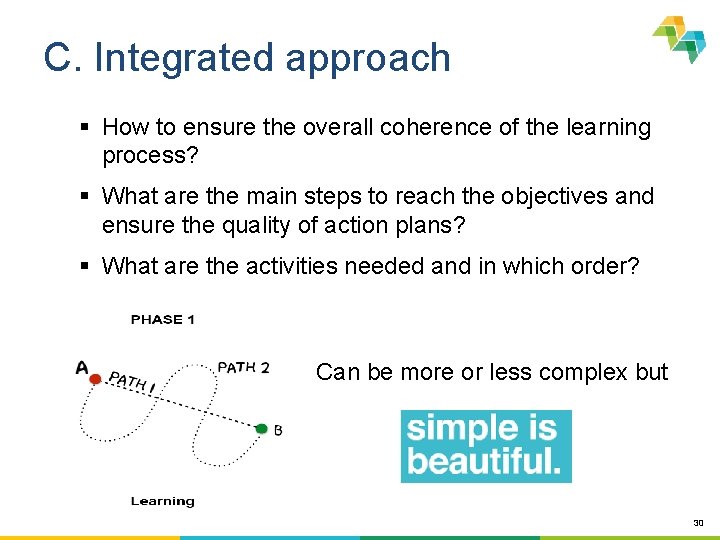 C. Integrated approach

▪ How to ensure the overall coherence of the learning process?

▪ What are the main steps to reach the objectives and ensure the quality of action plans?

▪ What are the activities needed and in which order?

PHASE 1

A

PATH 1

PATH 2

B

Learning

Can be more or less complex but

simple is beautiful.

30